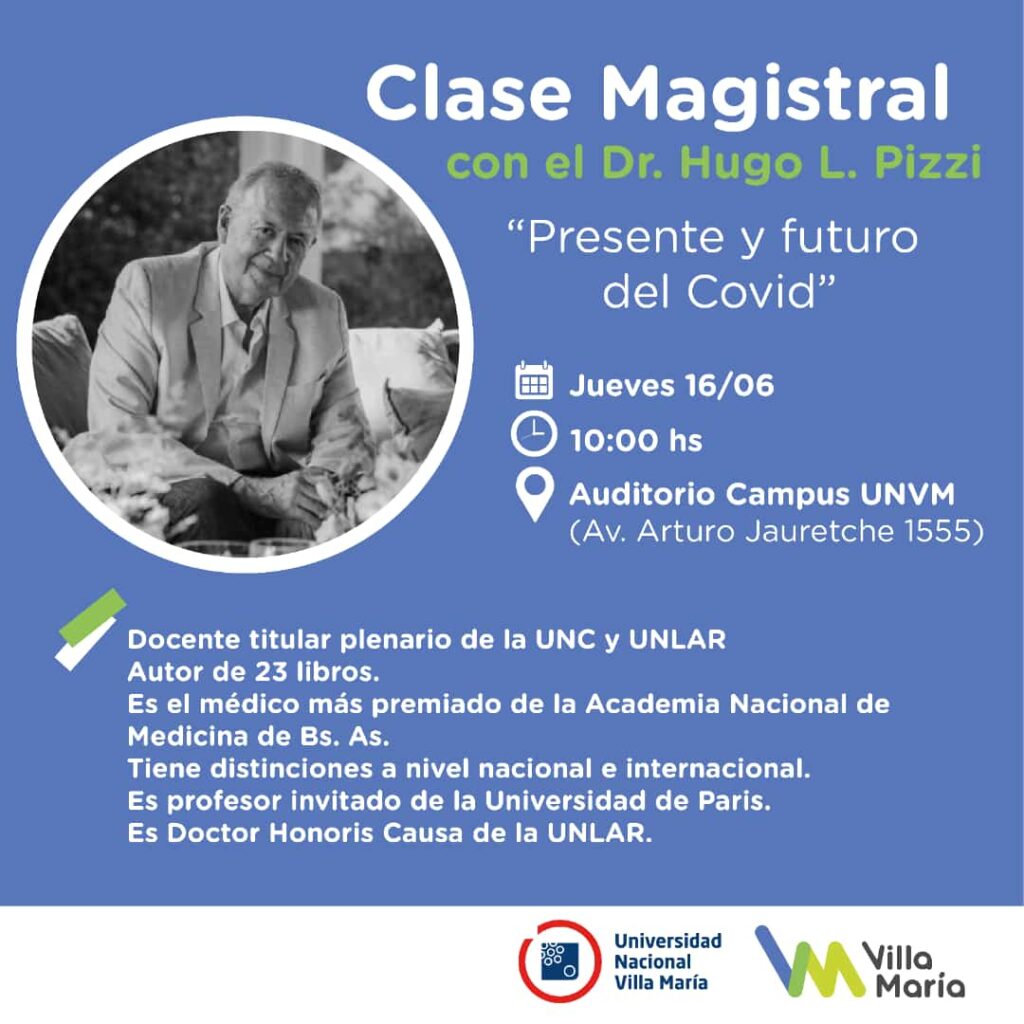 Clase Magistral
con el Dr. Hugo L. Pizzi

“Presente y futuro del Covid”

Jueves 16/06
10:00 hs
Auditorio Campus UNVM
(Av. Arturo Jauretche 1555)

Docente titular plenario de la UNC y UNLAR
Autor de 23 libros.
Es el médico más premiado de la Academia Nacional de Medicina de Bs. As.
Tiene distinciones a nivel nacional e internacional.
Es profesor invitado de la Universidad de Paris.
Es Doctor Honoris Causa de la UNLAR.

Universidad Nacional Villa María

Villa María